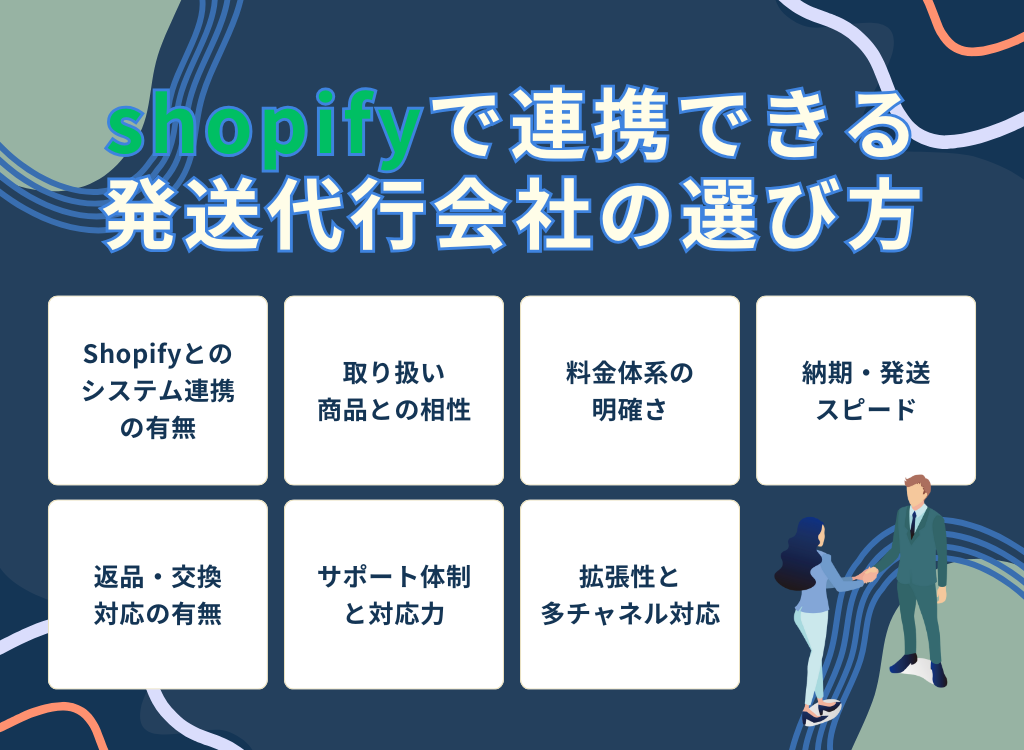 shopifyで連携できる発送代行会社の選び方

Shopifyとのシステム連携の有無

取り扱い商品との相性

料金体系の明確さ

納期・発送スピード

返品・交換対応の有無

サポート体制と対応力

拡張性と多チャネル対応